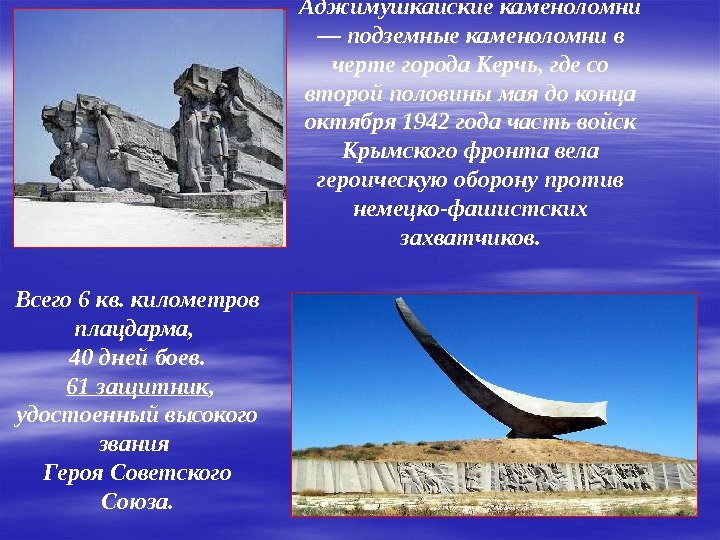 Аджимушкайские каменоломни — подземные каменоломни в черте города Керчь, где со второй половины мая до конца октября 1942 года часть войск Крымского фронта вела героическую оборону против немецко-фашистских захватчиков.

Всего 6 кв. километров плацдарма,
40 дней боев.
61 защитник, удостоенный высокого звания Героя Советского Союза.